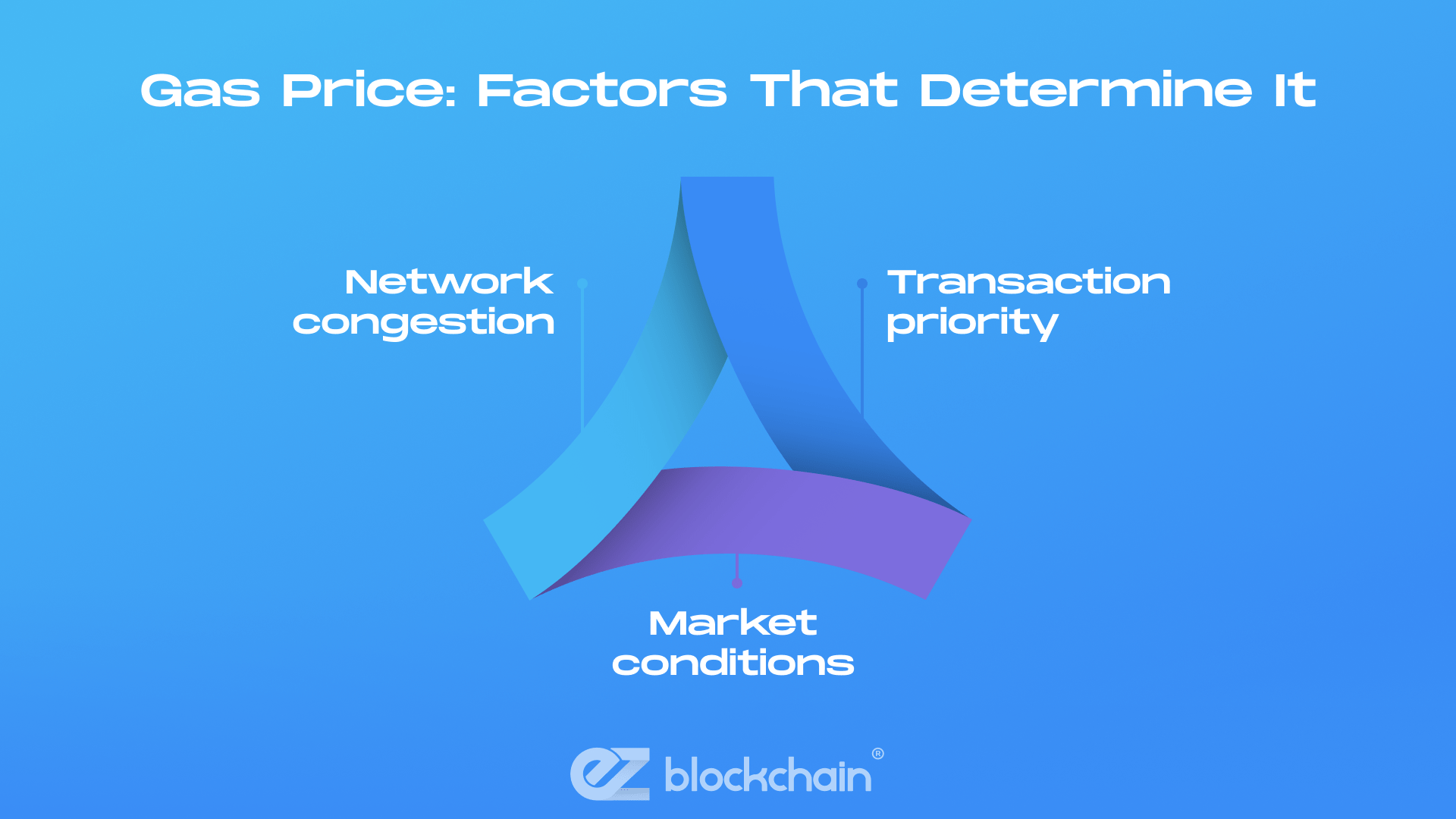 Gas Price: Factors That Determine It

Network congestion

Transaction priority

Market conditions

ez blockchain®